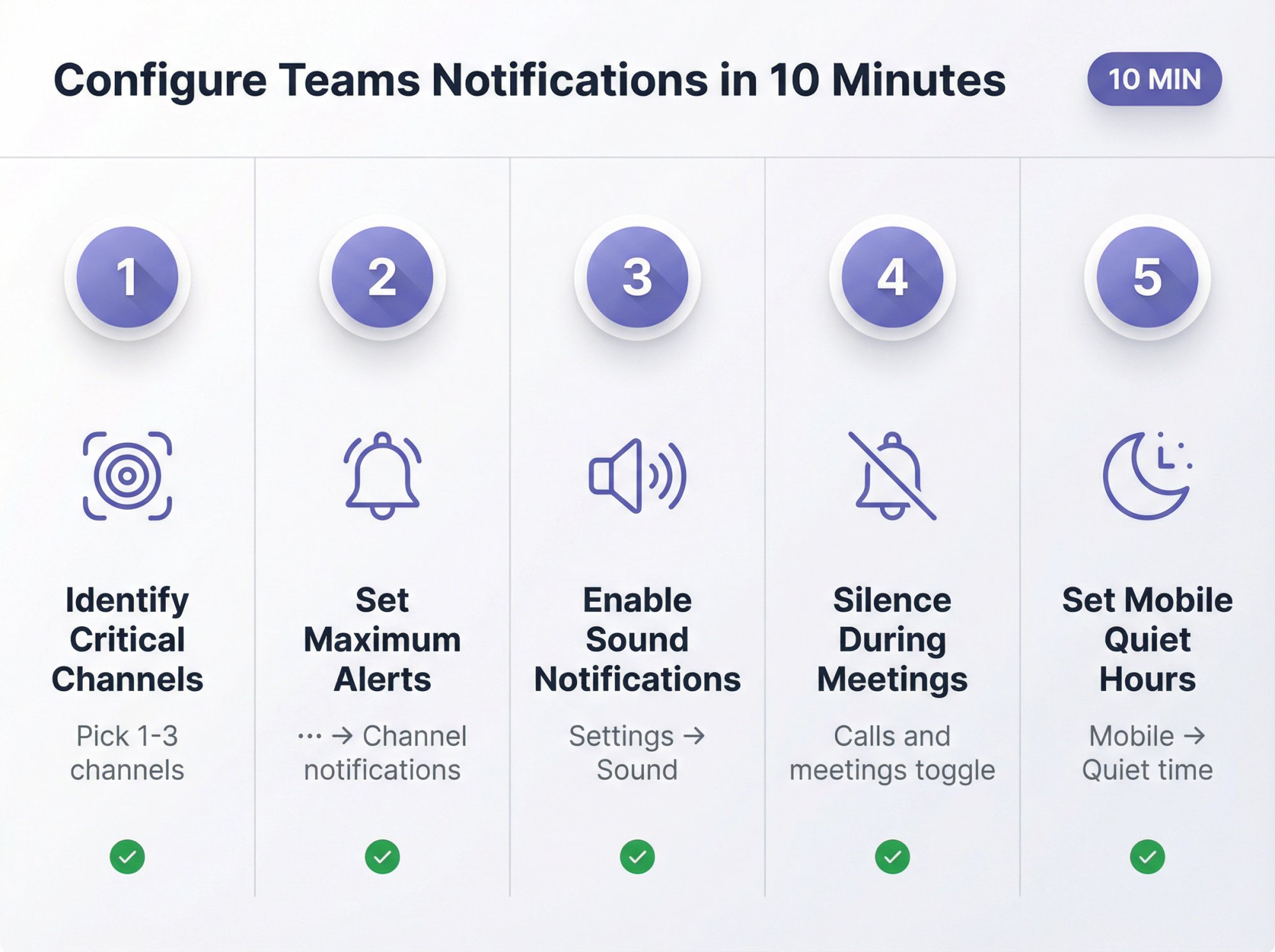 Configure Teams Notifications in 10 Minutes

10 MIN

1

Identify Critical Channels

Pick 1-3 channels

2

Set Maximum Alerts

··· → Channel notifications

3

Enable Sound Notifications

Settings → Sound

4

Silence During Meetings

Calls and meetings toggle

5

Set Mobile Quiet Hours

Mobile → Quiet time